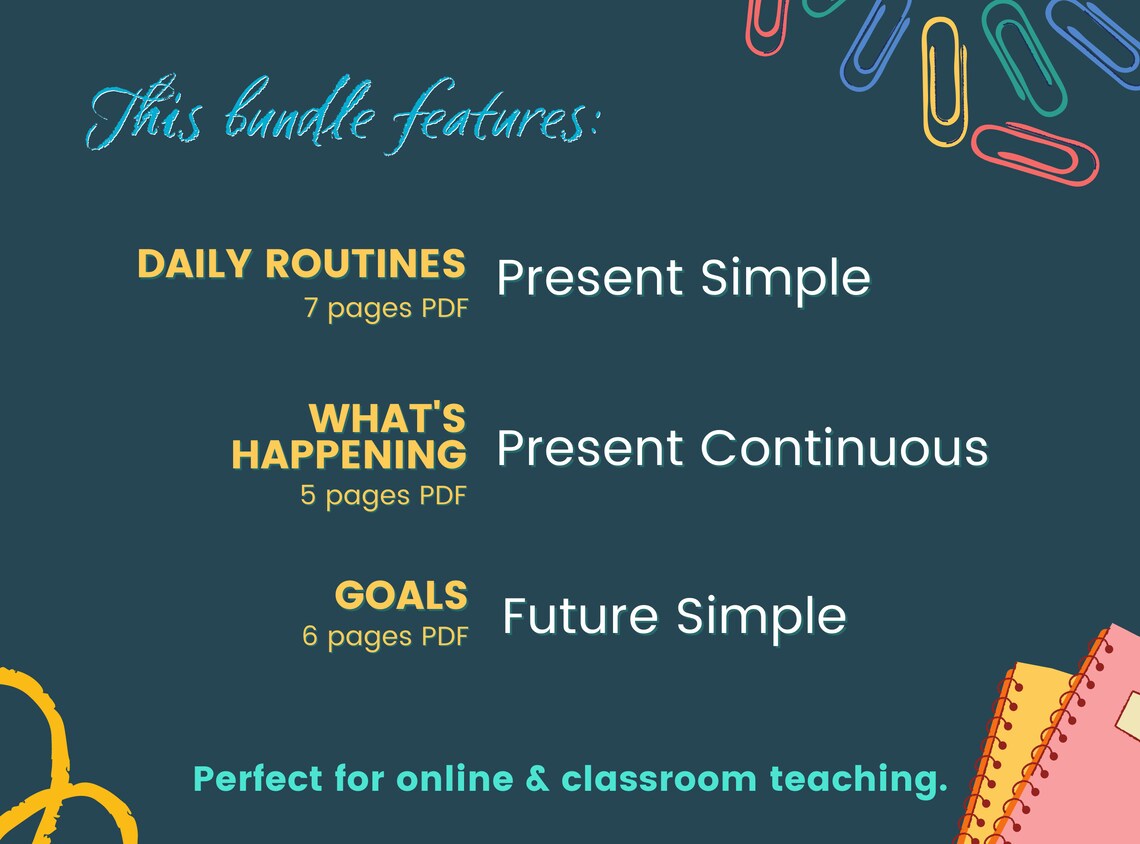 This bundle features:

DAILY ROUTINES
7 pages PDF
Present Simple

WHAT'S HAPPENING
5 pages PDF
Present Continuous

GOALS
6 pages PDF
Future Simple

Perfect for online & classroom teaching.